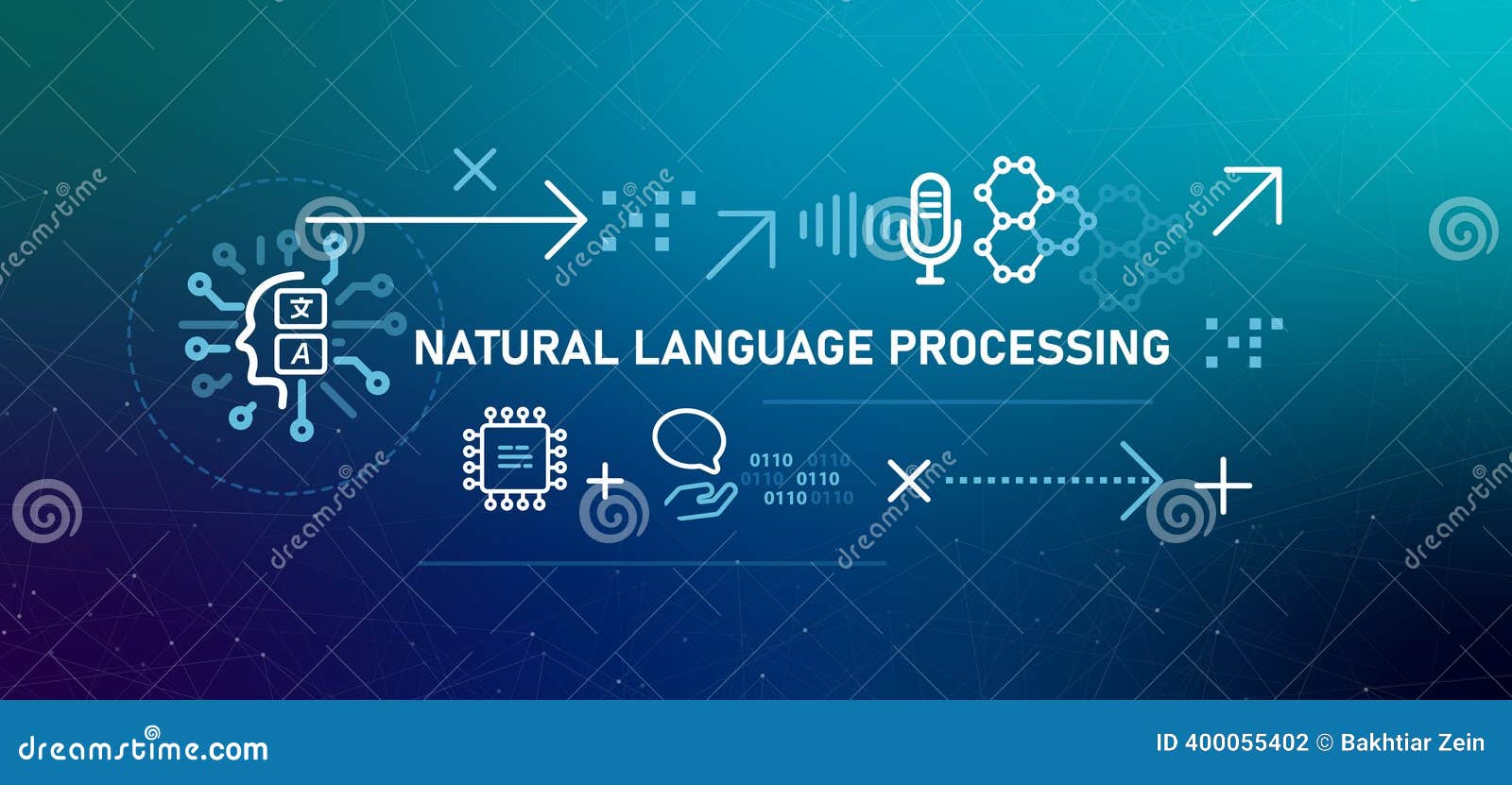 文
A

NATURAL LANGUAGE PROCESSING

0110 0110
0110 0110
0110 0110

dreamstime

dreamstime.com

ID 400055402 © Bakhtiar Zein